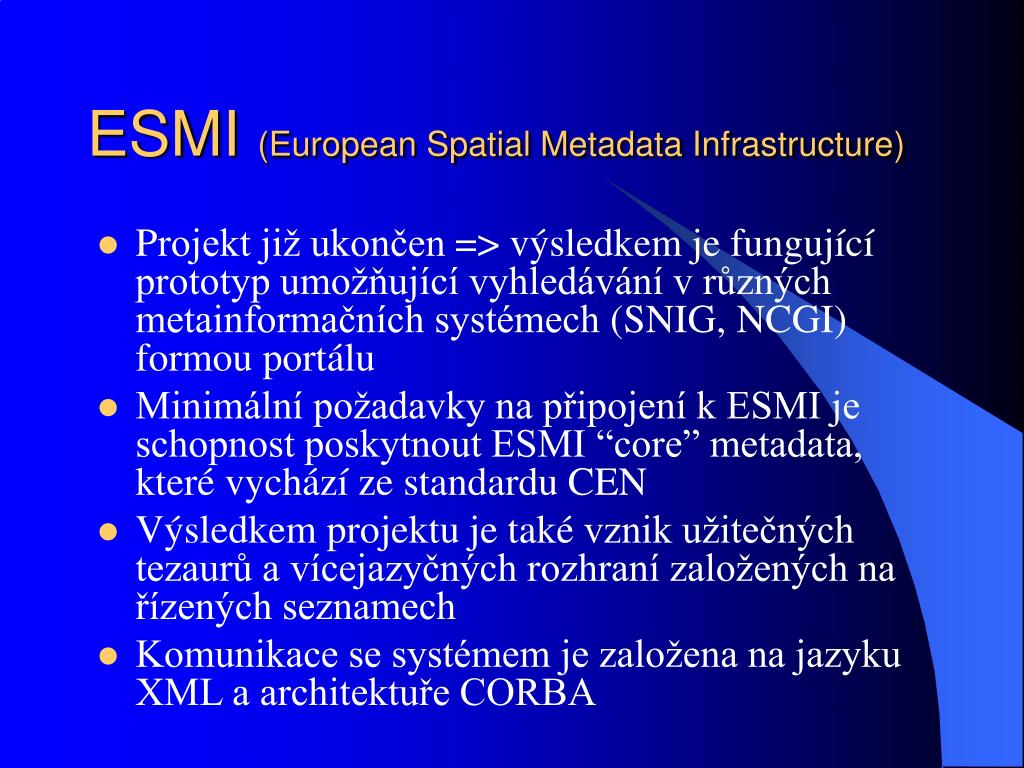 ESMI (European Spatial Metadata Infrastructure)

- Projekt již ukončen => výsledkem je fungující prototyp umožňující vyhledávání v různých metainformačních systémech (SNIG, NCGI) formou portálu
- Minimální požadavky na připojení k ESMI je schopnost poskytnout ESMI “core” metadata, které vychází ze standardu CEN
- Výsledkem projektu je také vznik užitečných tezaurů a vícejazyčných rozhraní založených na řízených seznamech
- Komunikace se systémem je založena na jazyku XML a architektuře CORBA